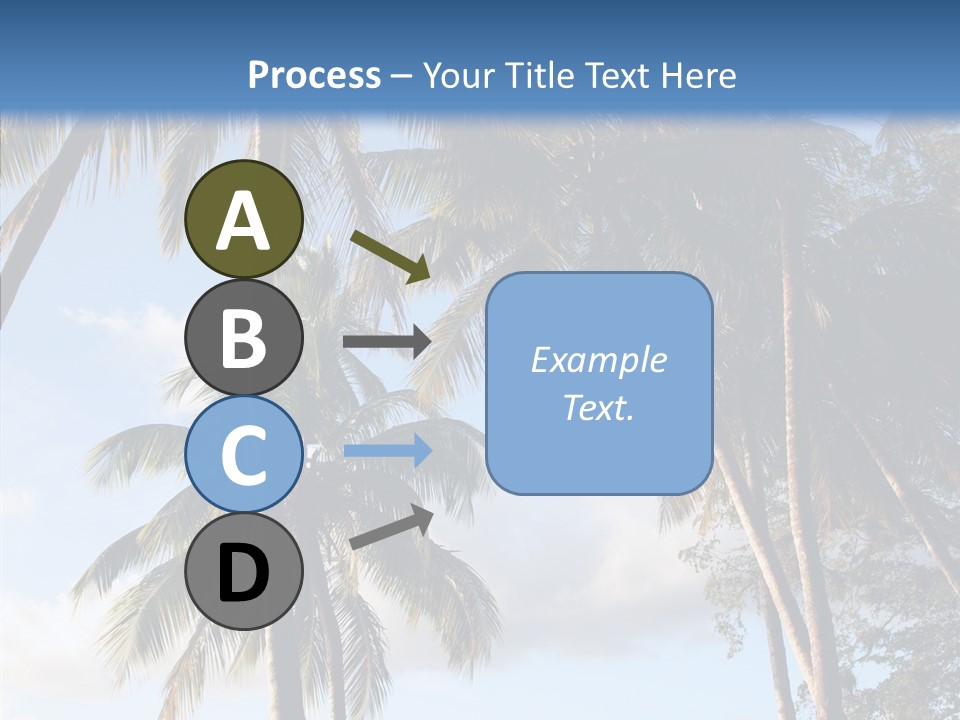 Process – Your Title Text Here

A

B

C

D

Example Text.